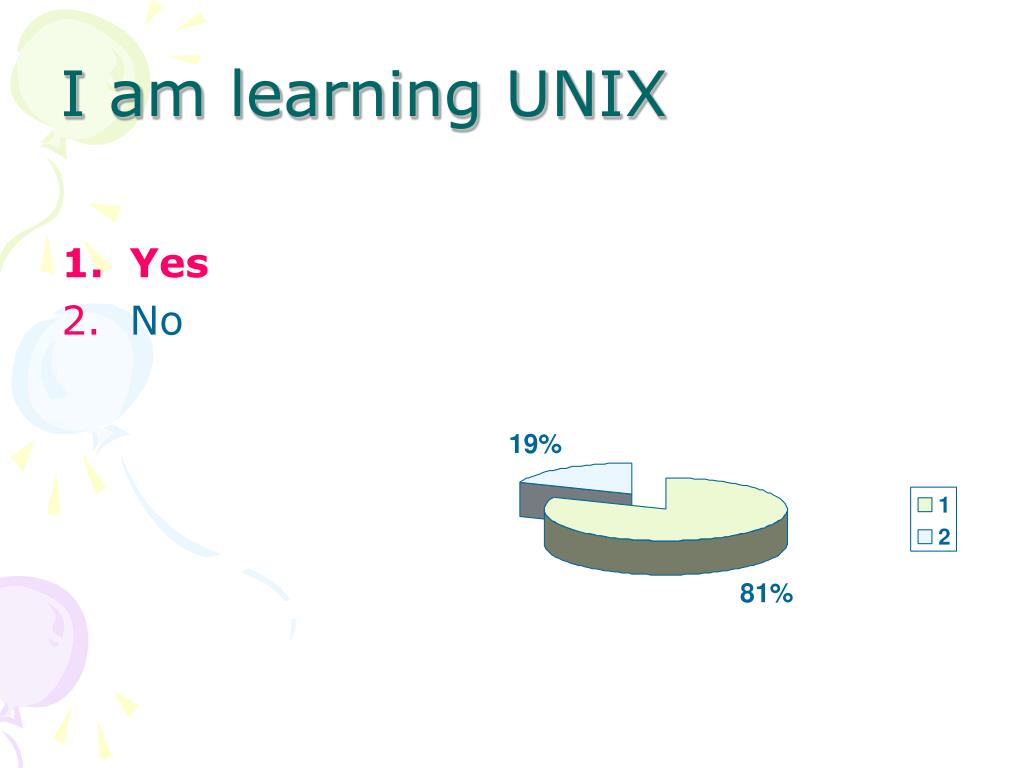 I am learning UNIX

1. Yes
2. No

19%

81%

1
2